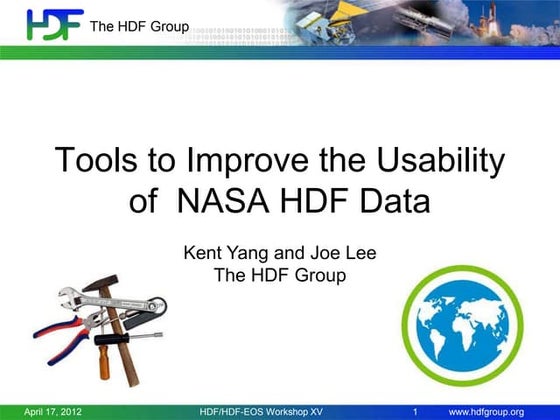 HDF The HDF Group

Tools to Improve the Usability of NASA HDF Data

Kent Yang and Joe Lee
The HDF Group

April 17, 2012 HDF/HDF-EOS Workshop XV 1 www.hdfgroup.org